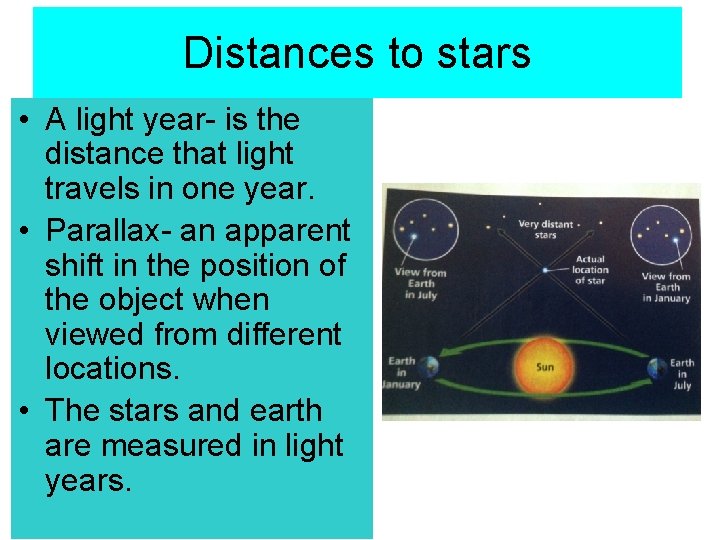 Distances to stars

• A light year- is the distance that light travels in one year.

• Parallax- an apparent shift in the position of the object when viewed from different locations.

• The stars and earth are measured in light years.

View from Earth in July

Very distant stars

Actual location of star

View from Earth in January

Earth in January

Sun

Earth in July